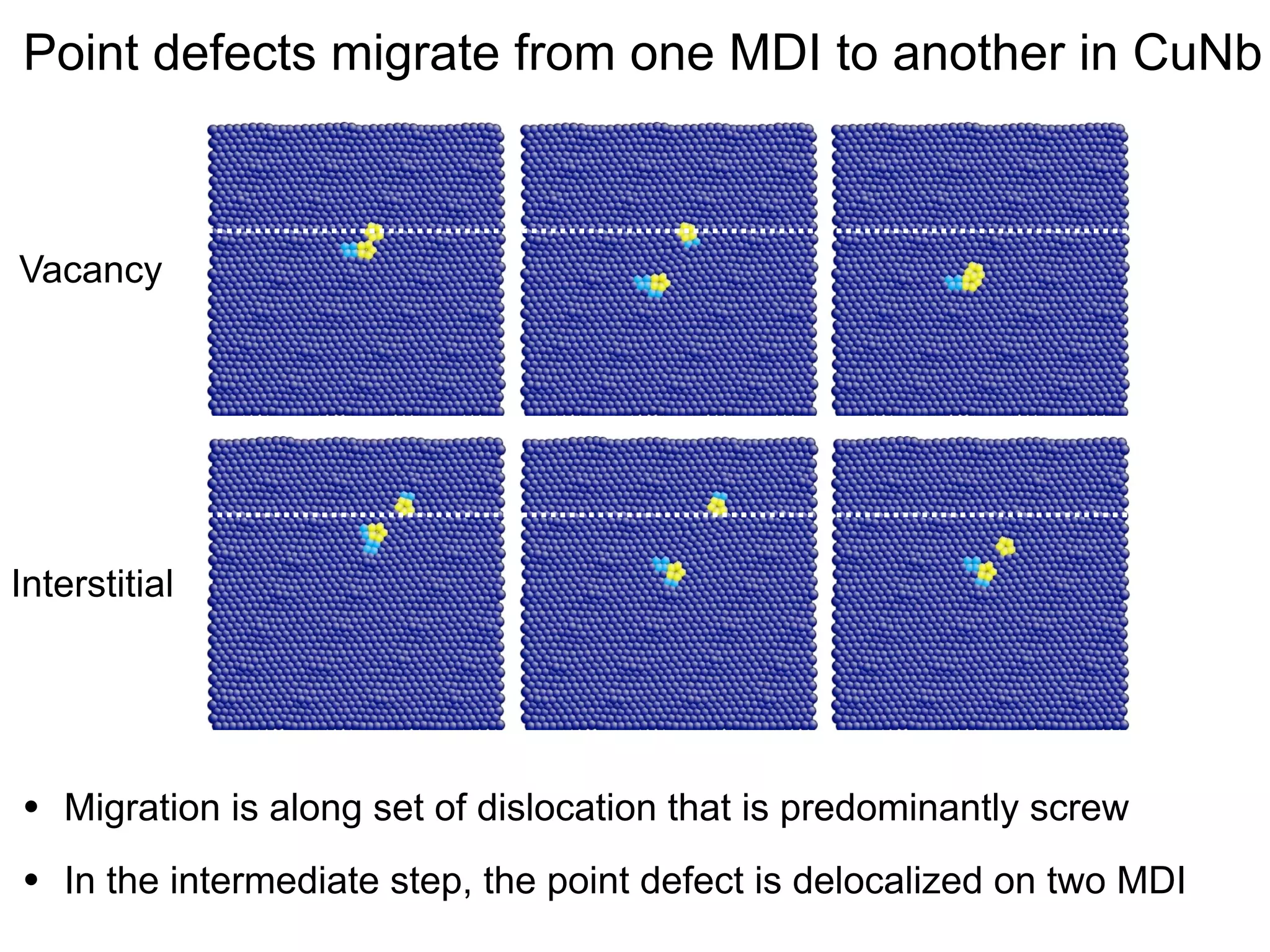 Point defects migrate from one MDI to another in CuNb

Vacancy

Interstitial

• Migration is along set of dislocation that is predominantly screw

• In the intermediate step, the point defect is delocalized on two MDI